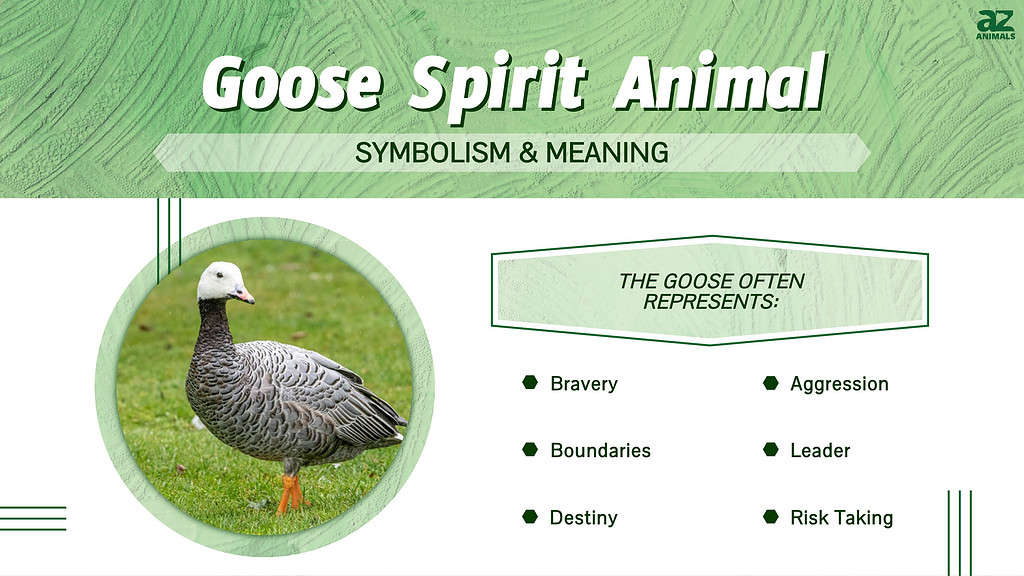 az
ANIMALS

Goose Spirit Animal

SYMBOLISM & MEANING

THE GOOSE OFTEN REPRESENTS:

Bravery

Boundaries

Destiny

Aggression

Leader

Risk Taking